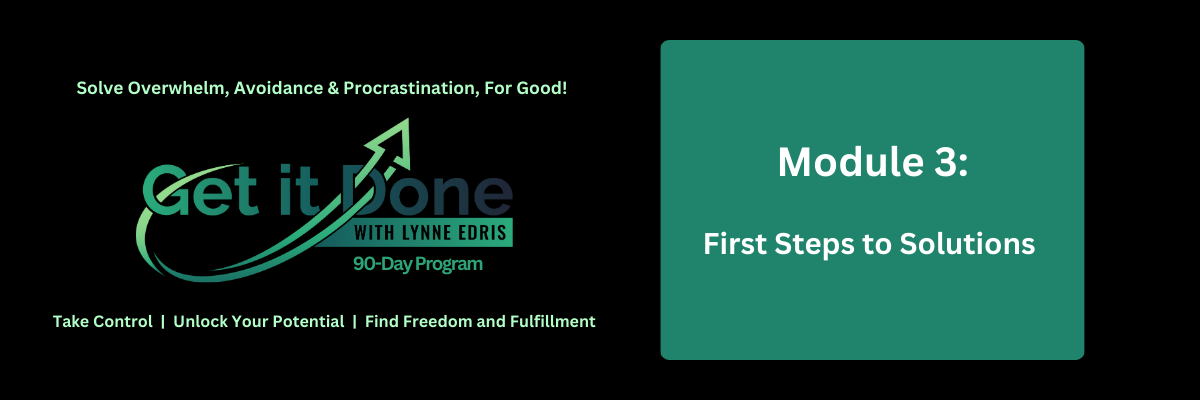 Solve Overwhelm, Avoidance & Procrastination, For Good!

Get it Done
WITH LYNNE EDRIS
90-Day Program

Take Control | Unlock Your Potential | Find Freedom and Fulfillment

Module 3:

First Steps to Solutions